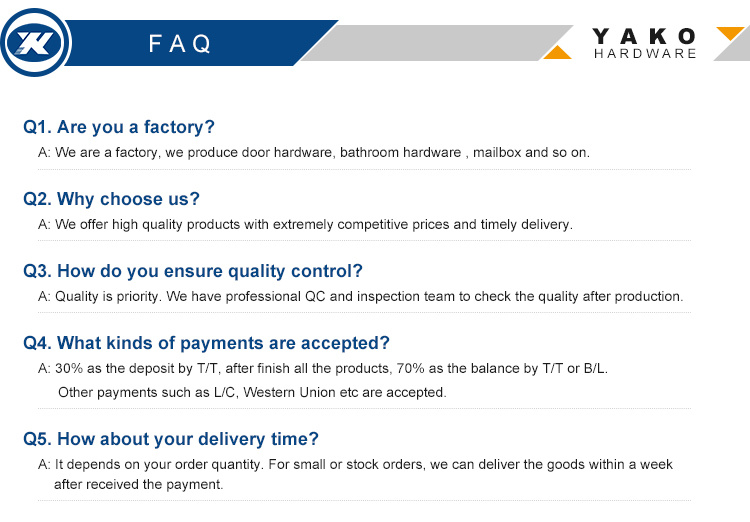 FAQ

YAKO
HARDWARE

Q1. Are you a factory?
A: We are a factory, we produce door hardware, bathroom hardware , mailbox and so on.

Q2. Why choose us?
A: We offer high quality products with extremely competitive prices and timely delivery.

Q3. How do you ensure quality control?
A: Quality is priority. We have professional QC and inspection team to check the quality after production.

Q4. What kinds of payments are accepted?
A: 30% as the deposit by T/T, after finish all the products, 70% as the balance by T/T or B/L.
Other payments such as L/C, Western Union etc are accepted.

Q5. How about your delivery time?
A: It depends on your order quantity. For small or stock orders, we can deliver the goods within a week after received the payment.